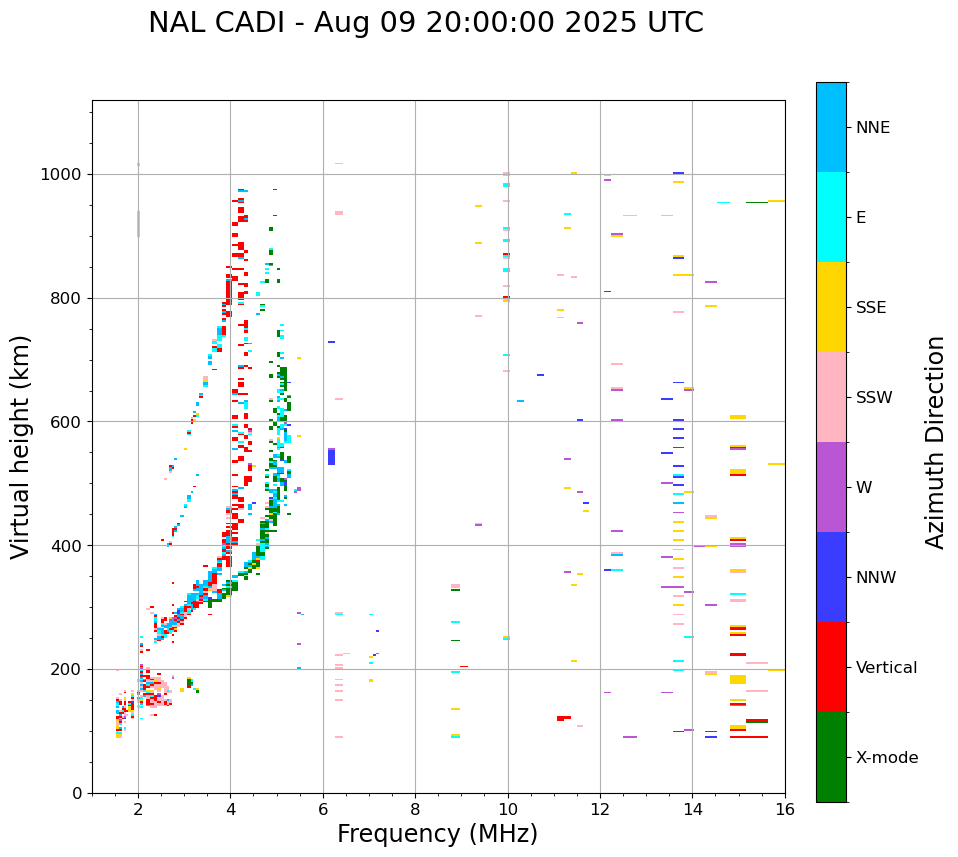 NAL CADI - Aug 09 20:00:00 2025 UTC

Virtual height (km)

1000
800
600
400
200
0

2
4
6
8
10
12
14
16

Frequency (MHz)

NNE
E
SSE
SSW
W
NNW
Vertical
X-mode

Azimuth Direction